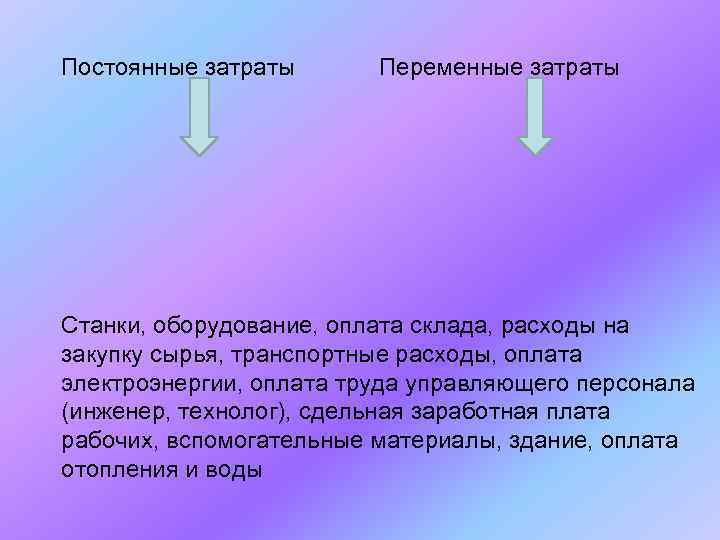 Постоянные затраты

Переменные затраты

Станки, оборудование, оплата склада, расходы на закупку сырья, транспортные расходы, оплата электроэнергии, оплата труда управляющего персонала (инженер, технолог), сдельная заработная плата рабочих, вспомогательные материалы, здание, оплата отопления и воды